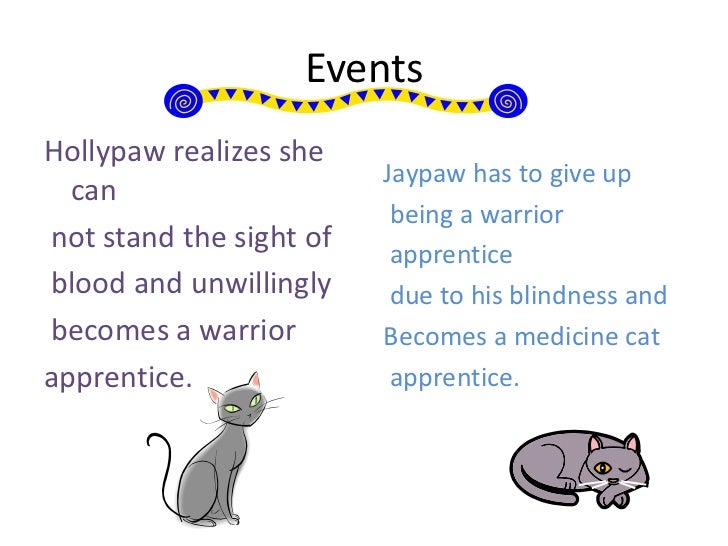 Events

Hollypaw realizes she can not stand the sight of blood and unwillingly becomes a warrior apprentice.

Jaypaw has to give up being a warrior apprentice due to his blindness and Becomes a medicine cat apprentice.